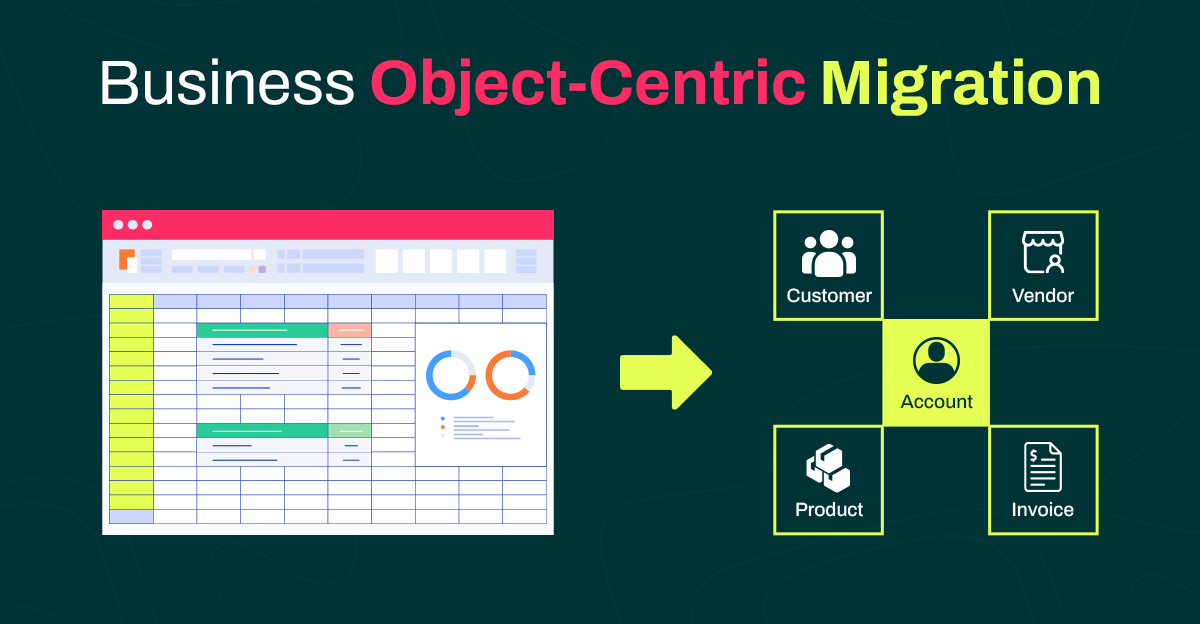 Business Object-Centric Migration

Customer
Vendor
Account
Product
Invoice